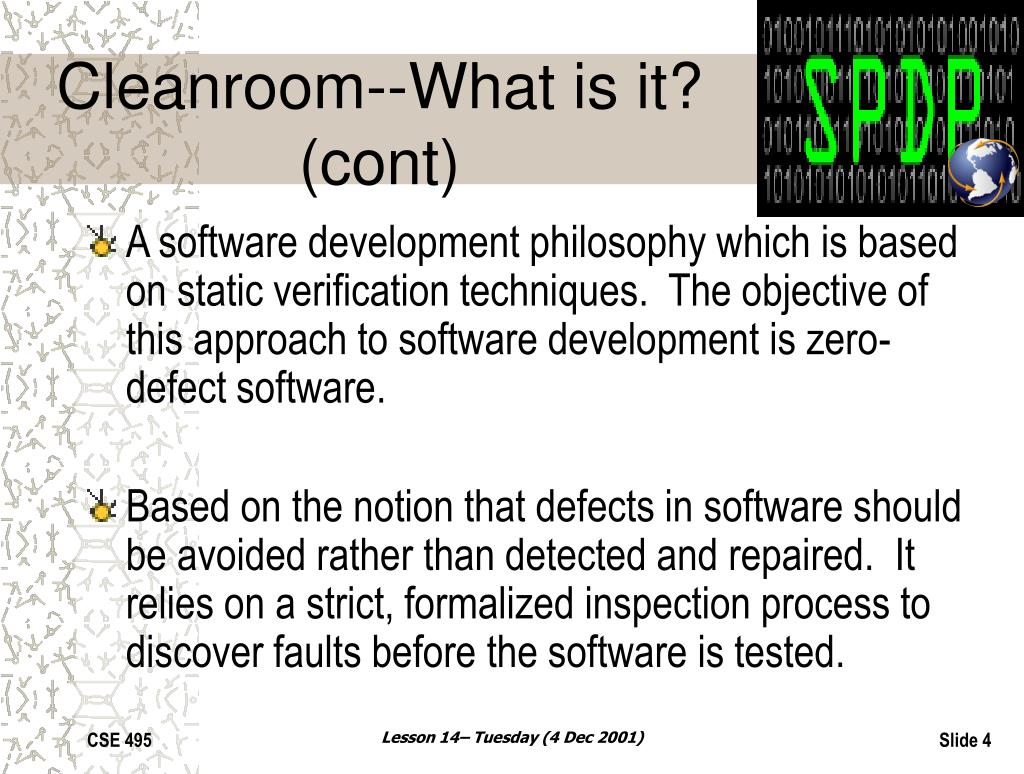 Cleanroom--What is it? (cont)

SPDP

A software development philosophy which is based on static verification techniques. The objective of this approach to software development is zero-defect software.

Based on the notion that defects in software should be avoided rather than detected and repaired. It relies on a strict, formalized inspection process to discover faults before the software is tested.

CSE 495

Lesson 14– Tuesday (4 Dec 2001)

Slide 4